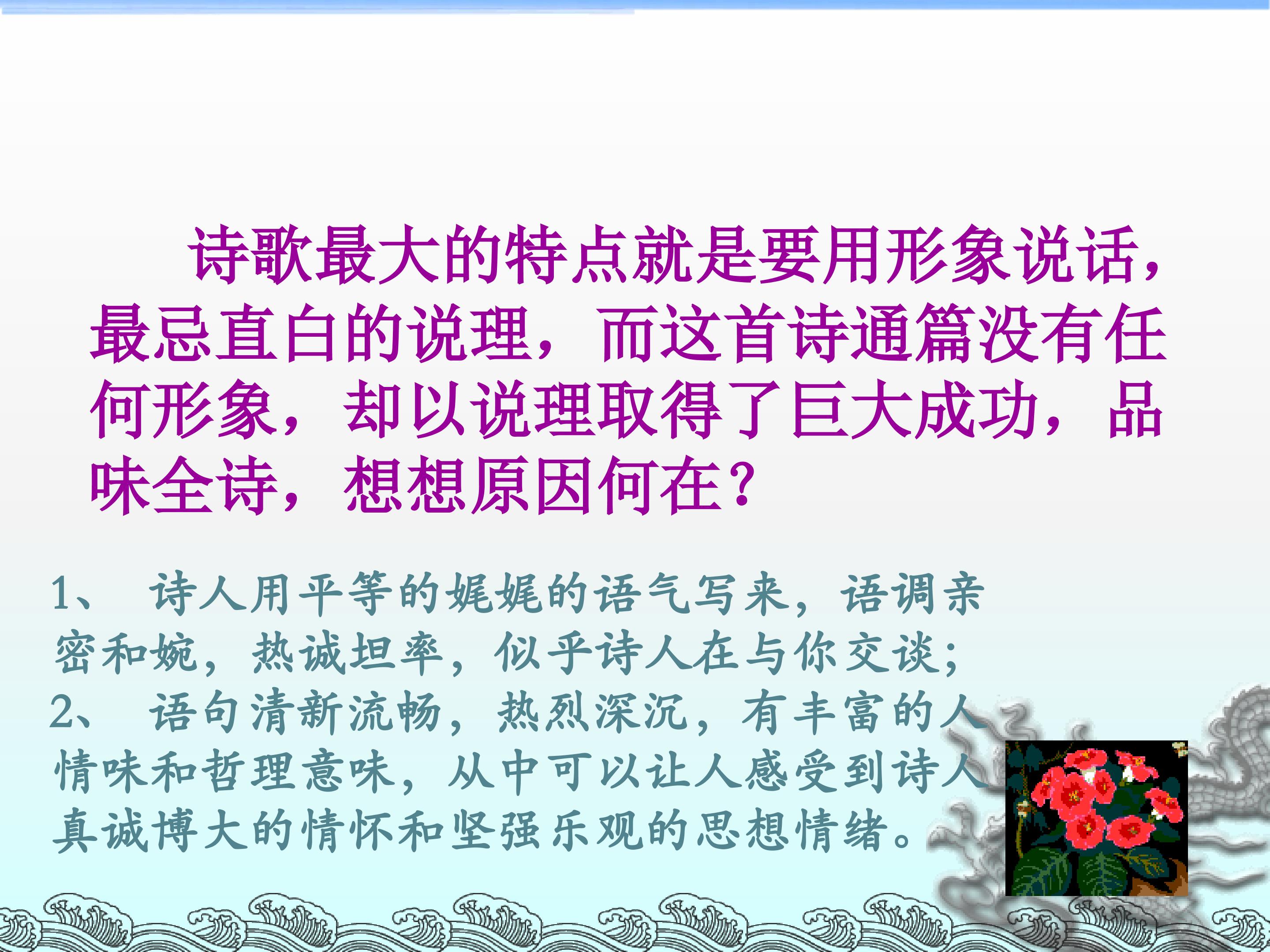 诗歌最大的特点就是要用形象说话，最忌直白的说理，而这首诗通篇没有任何形象，却以说理取得了巨大成功，品味全诗，想想原因何在？

1、 诗人用平等的娓娓的语气写来，语调亲密和婉，热诚坦率，似乎诗人在与你交谈；
2、 语句清新流畅，热烈深沉，有丰富的人情味和哲理意味，从中可以让人感受到诗人真诚博大的情怀和坚强乐观的思想情绪。